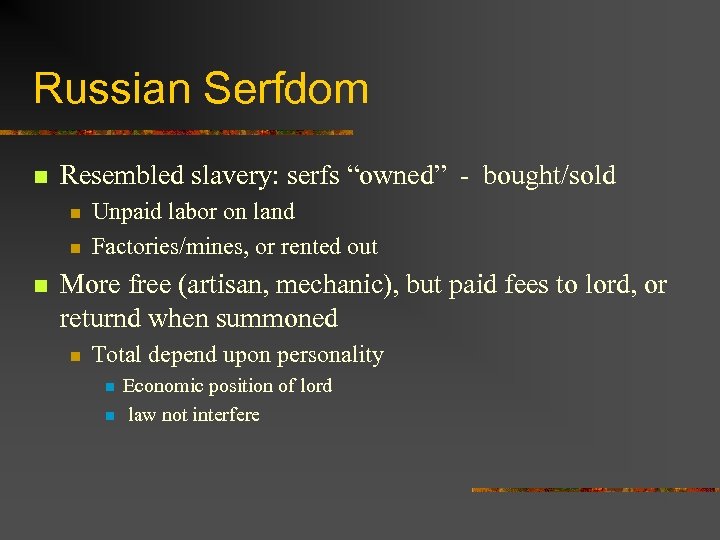 Russian Serfdom

Resembled slavery: serfs “owned” - bought/sold

Unpaid labor on land

Factories/mines, or rented out

More free (artisan, mechanic), but paid fees to lord, or returnd when summoned

Total depend upon personality

Economic position of lord

law not interfere